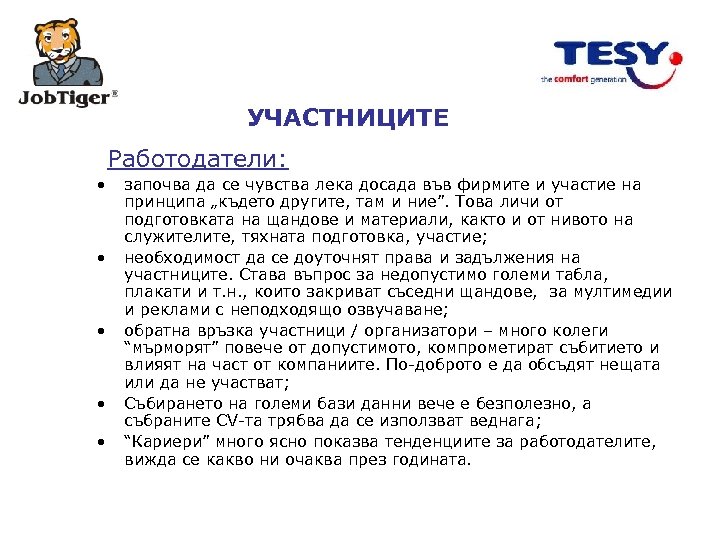 JobTiger®

TESY
the comfort generation

УЧАСТНИЦИТЕ

Работодатели:

• започва да се чувства лека досада във фирмите и участие на принципа „където другите, там и ние”. Това личи от подготовката на щандове и материали, както и от нивото на служителите, тяхната подготовка, участие;

• необходимост да се доуточнят права и задължения на участниците. Става въпрос за недопустимо големи табла, плакати и т.н., които закриват съседни щандове, за мултимедии и реклами с неподходящо озвучаване;

• обратна връзка участници / организатори – много колеги “мърморят” повече от допустимото, компрометират събитието и влияят на част от компаниите. По-доброто е да обсъдят нещата или да не участват;

• Събирането на големи бази данни вече е безполезно, а събраните CV-та трябва да се използват веднага;

• “Кариери” много ясно показва тенденциите за работодателите, вижда се какво ни очаква през годината.